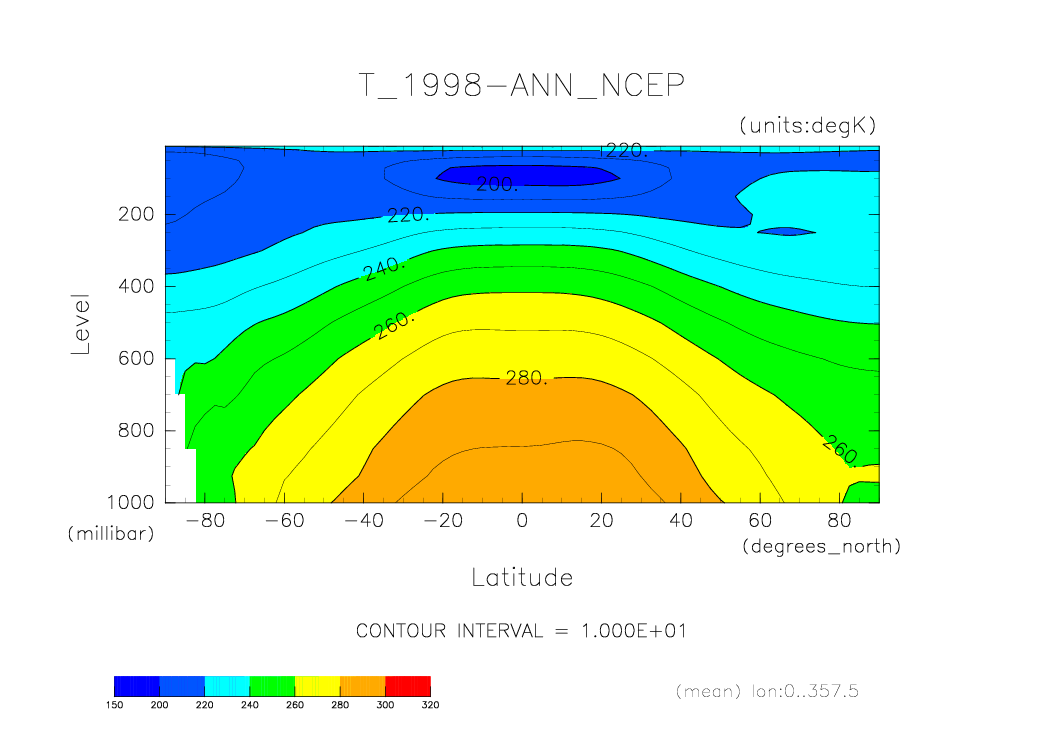 T_1998-ANN_NCEP

(units:degK)

220.
200.
220.
240.
260.
280.
260.

Level
200
400
600
800
1000
(millibar)

-80 -60 -40 -20 0 20 40 60 80
(degrees_north)
Latitude

CONTOUR INTERVAL = 1.000E+01

150 200 220 240 260 280 300 320

(mean) lon:0..357.5